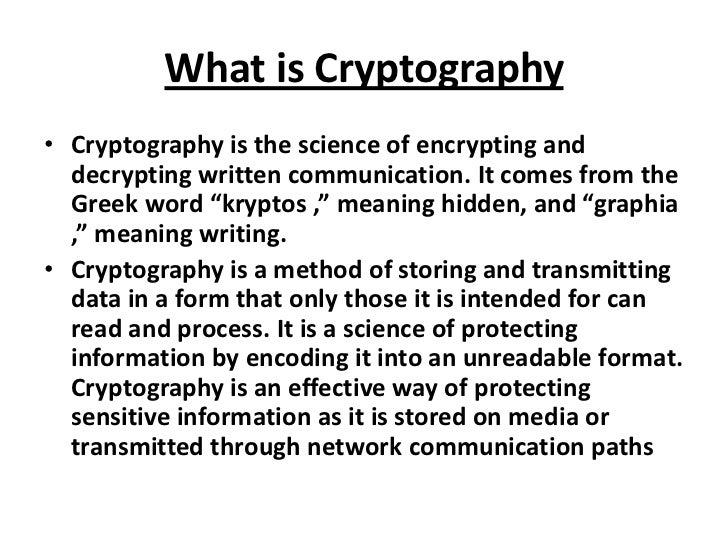 What is Cryptography

• Cryptography is the science of encrypting and decrypting written communication. It comes from the Greek word “kryptos ,” meaning hidden, and “graphia ,” meaning writing.

• Cryptography is a method of storing and transmitting data in a form that only those it is intended for can read and process. It is a science of protecting information by encoding it into an unreadable format. Cryptography is an effective way of protecting sensitive information as it is stored on media or transmitted through network communication paths